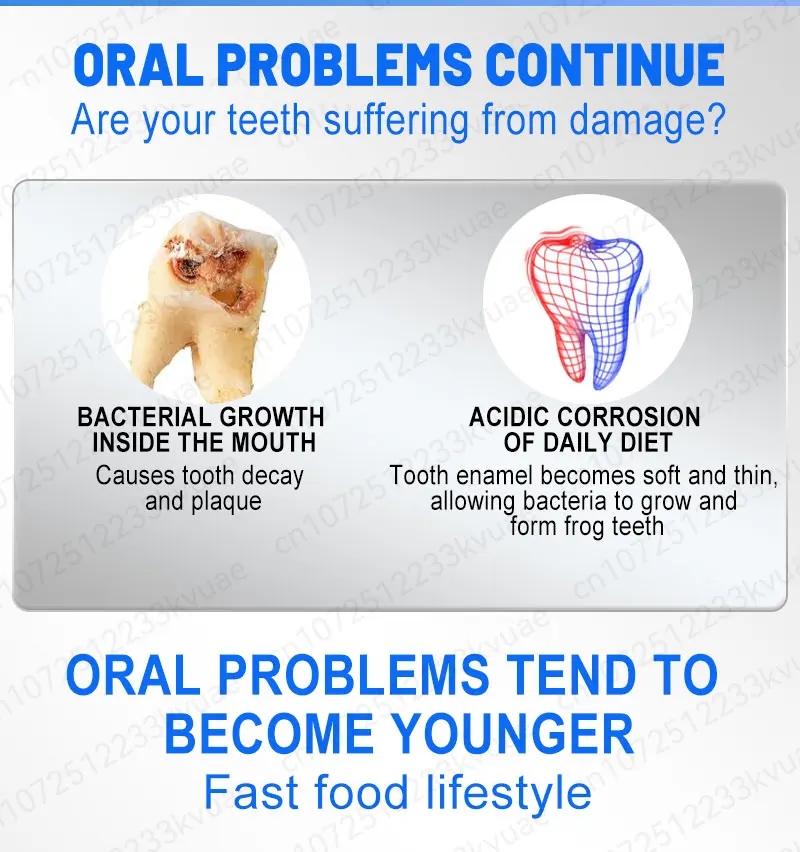 ORAL PROBLEMS CONTINUE
Are your teeth suffering from damage?

BACTERIAL GROWTH INSIDE THE MOUTH
Causes tooth decay and plaque

ACIDIC CORROSION OF DAILY DIET
Tooth enamel becomes soft and thin, allowing bacteria to grow and form frog teeth

ORAL PROBLEMS TEND TO BECOME YOUNGER
Fast food lifestyle

cn1072512233kvuae